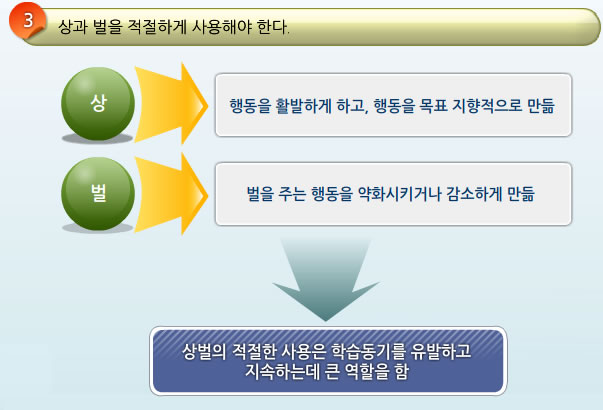 3 상과 벌을 적절하게 사용해야 한다.

상

행동을 활발하게 하고, 행동을 목표 지향적으로 만듦

벌

벌을 주는 행동을 약화시키거나 감소하게 만듦

상벌의 적절한 사용은 학습동기를 유발하고
지속하는데 큰 역할을 함